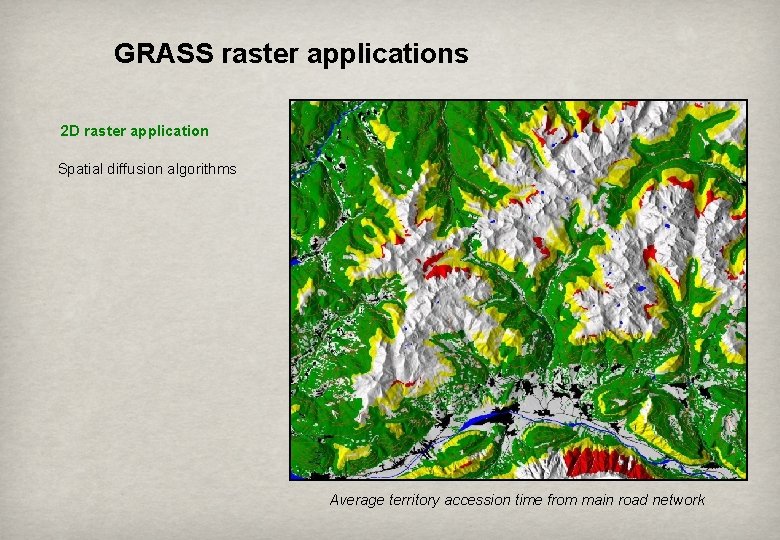 GRASS raster applications

2D raster application

Spatial diffusion algorithms

Average territory accession time from main road network